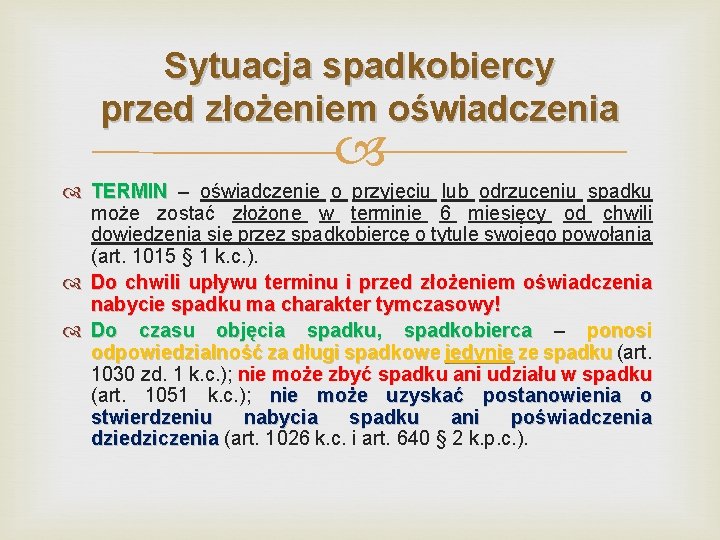 Sytuacja spadkobiercy przed złożeniem oświadczenia

TERMIN – oświadczenie o przyjęciu lub odrzuceniu spadku może zostać złożone w terminie 6 miesięcy od chwili dowiedzenia się przez spadkobiercę o tytule swojego powołania (art. 1015 § 1 k.c.).

Do chwili upływu terminu i przed złożeniem oświadczenia nabycie spadku ma charakter tymczasowy!

Do czasu objęcia spadku, spadkobierca – ponosi odpowiedzialność za długi spadkowe jedynie ze spadku (art. 1030 zd. 1 k.c.); nie może zbyć spadku ani udziału w spadku (art. 1051 k.c.); nie może uzyskać postanowienia o stwierdzeniu nabycia spadku ani poświadczenia dziedziczenia (art. 1026 k.c. i art. 640 § 2 k.p.c.).